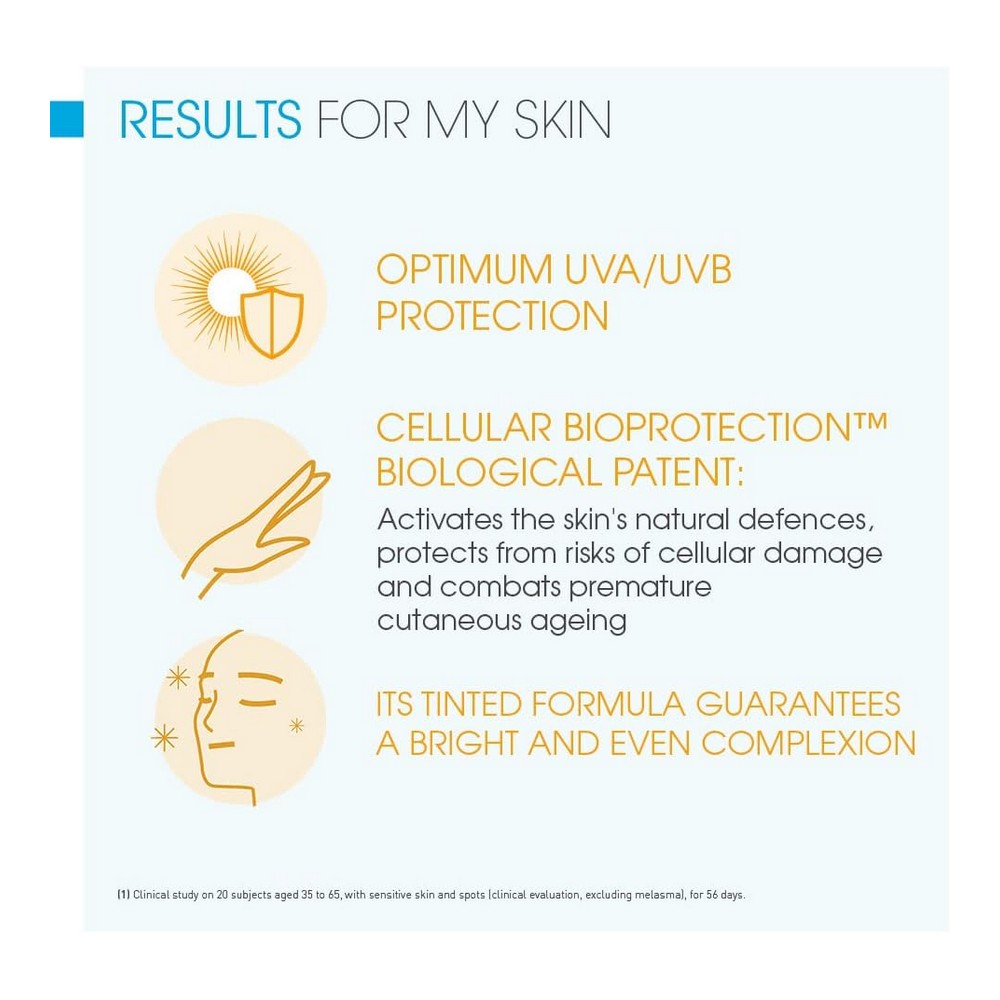 RESULTS FOR MY SKIN

OPTIMUM UVA/UVB PROTECTION

CELLULAR BIOPROTECTION™ BIOLOGICAL PATENT:

Activates the skin's natural defences, protects from risks of cellular damage and combats premature cutaneous ageing

ITS TINTED FORMULA GUARANTEES A BRIGHT AND EVEN COMPLEXION

(1) Clinical study on 20 subjects aged 35 to 65, with sensitive skin and spots (clinical evaluation, excluding melasma), for 56 days.